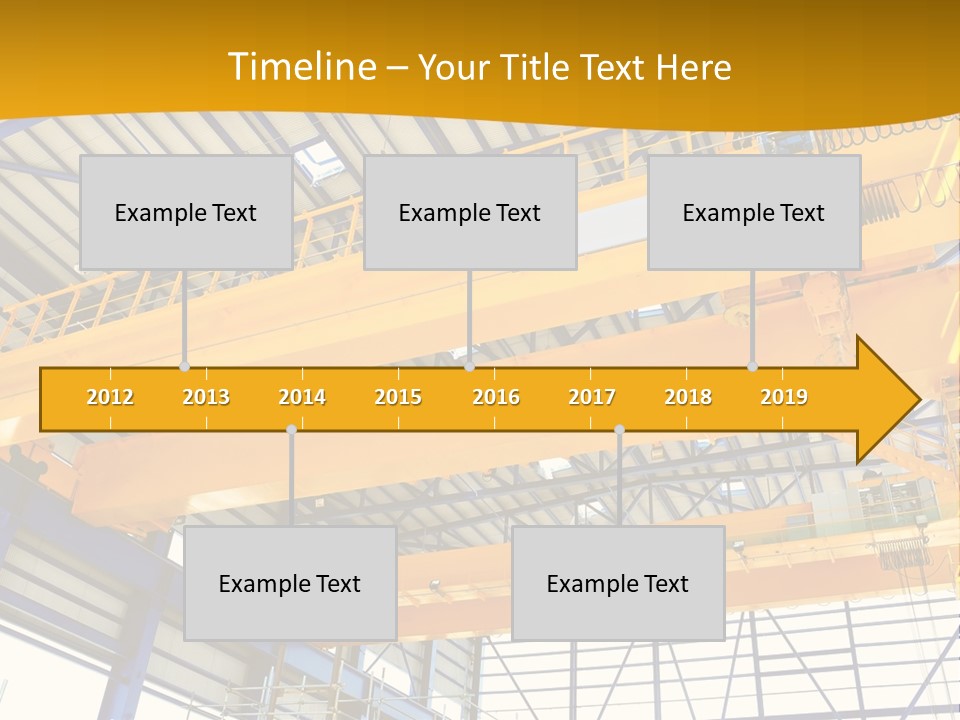 Timeline – Your Title Text Here

Example Text

Example Text

Example Text

2012 2013 2014 2015 2016 2017 2018 2019

Example Text

Example Text